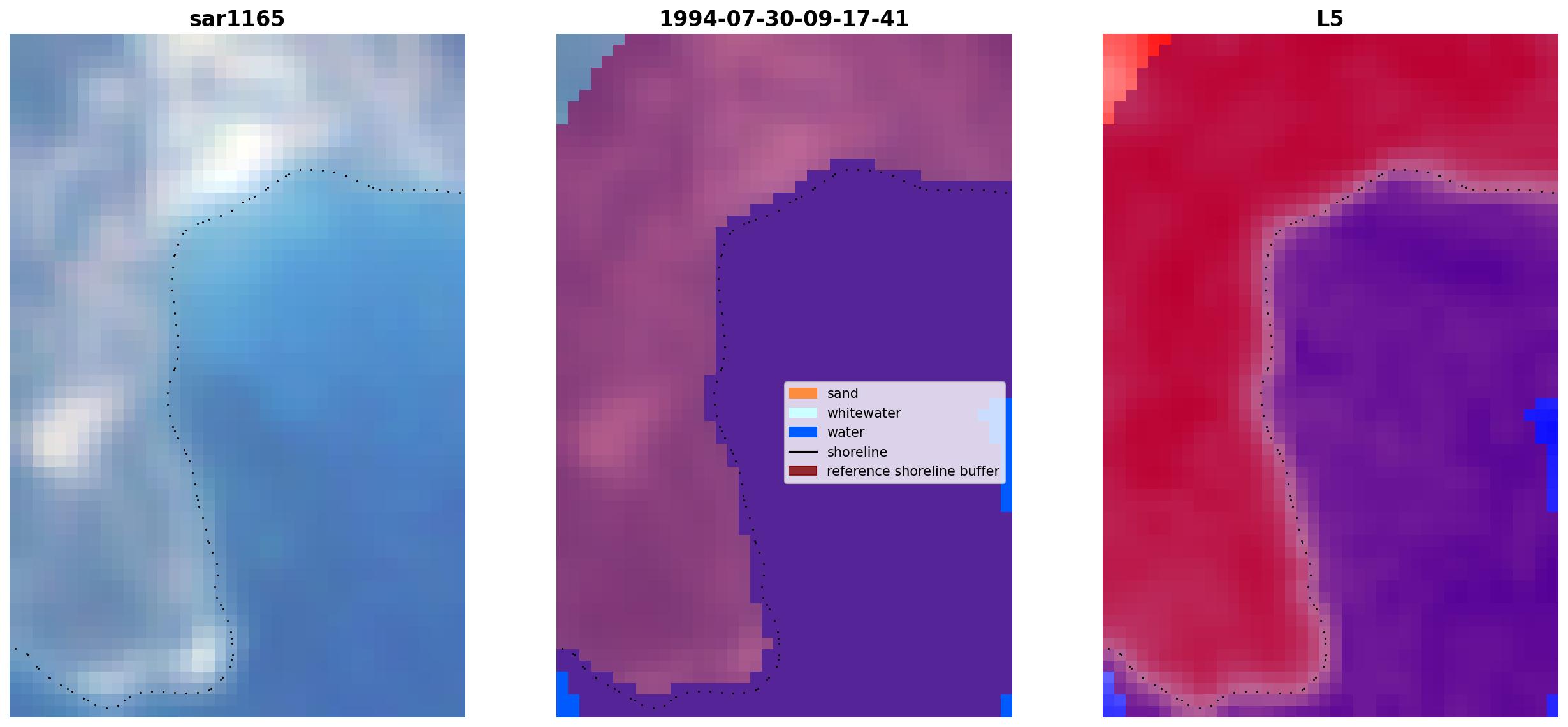 sar1165

1994-07-30-09-17-41

L5

sand
whitewater
water
shoreline
reference shoreline buffer